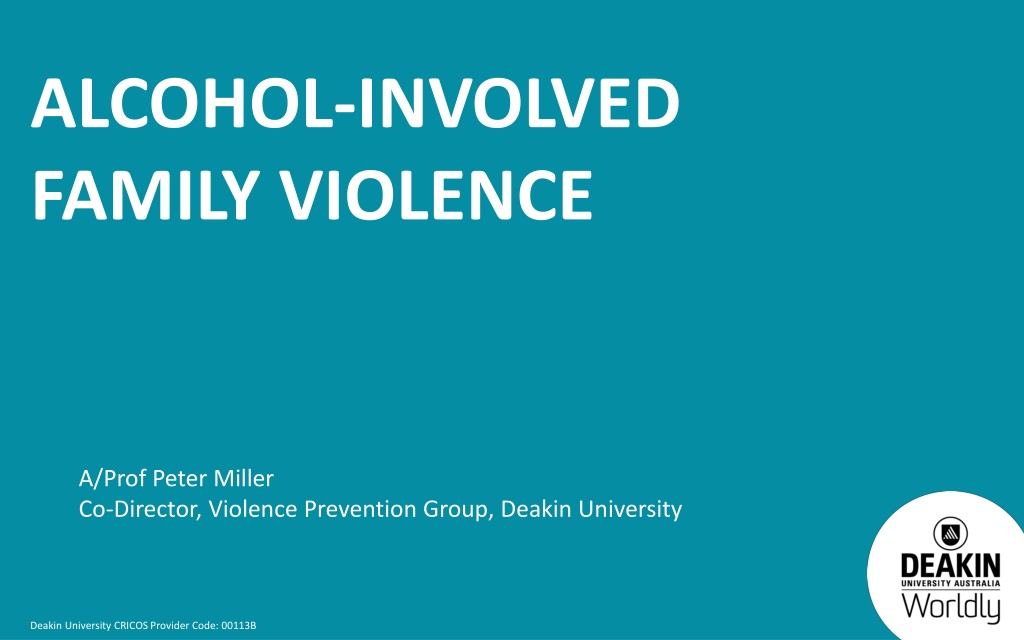 ALCOHOL-INVOLVED FAMILY VIOLENCE

A/Prof Peter Miller
Co-Director, Violence Prevention Group, Deakin University

DEAKIN
UNIVERSITY AUSTRALIA
Worldly

Deakin University CRICOS Provider Code: 00113B